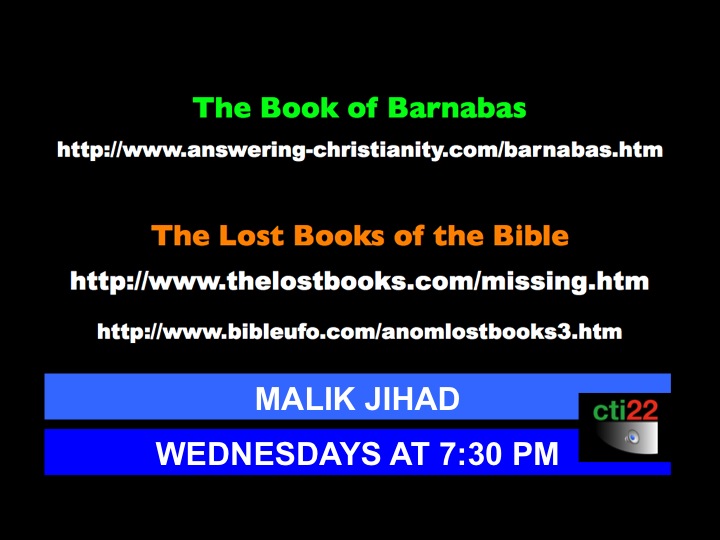 The Book of Barnabas

http://www.answering-christianity.com/barnabas.htm

The Lost Books of the Bible

http://www.thelostbooks.com/missing.htm

http://www.bibleufo.com/anomlostbooks3.htm

MALIK JIHAD

WEDNESDAYS AT 7:30 PM

cti22